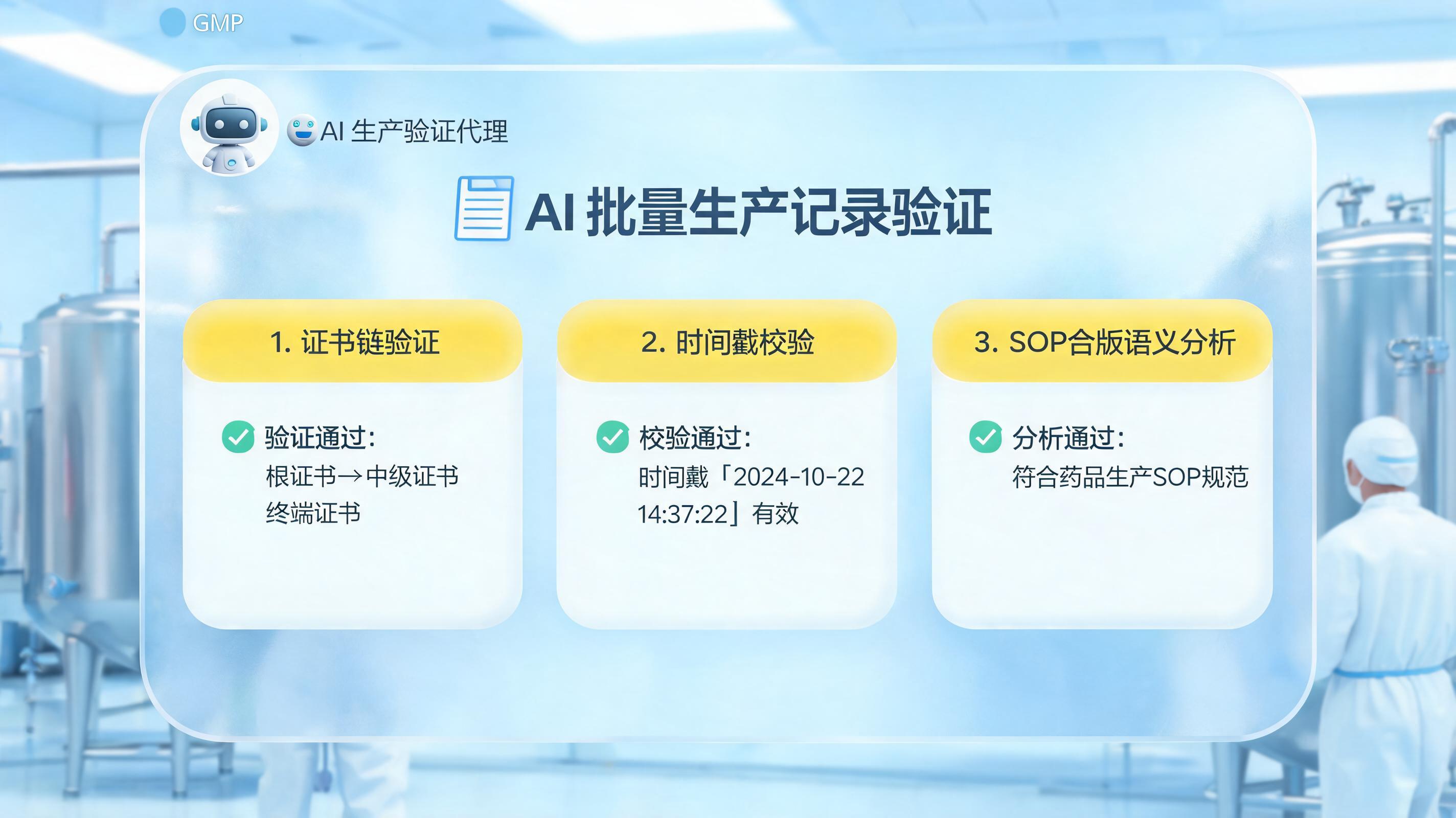 GMP

AI 生产验证代理

AI 批量生产记录验证

1. 证书链验证

验证通过:
根证书→中级证书
终端证书

2. 时间戳校验

校验通过:
时间戳「2024-10-22 14:37:22」有效

3. SOP合版语义分析

分析通过:
符合药品生产SOP规范